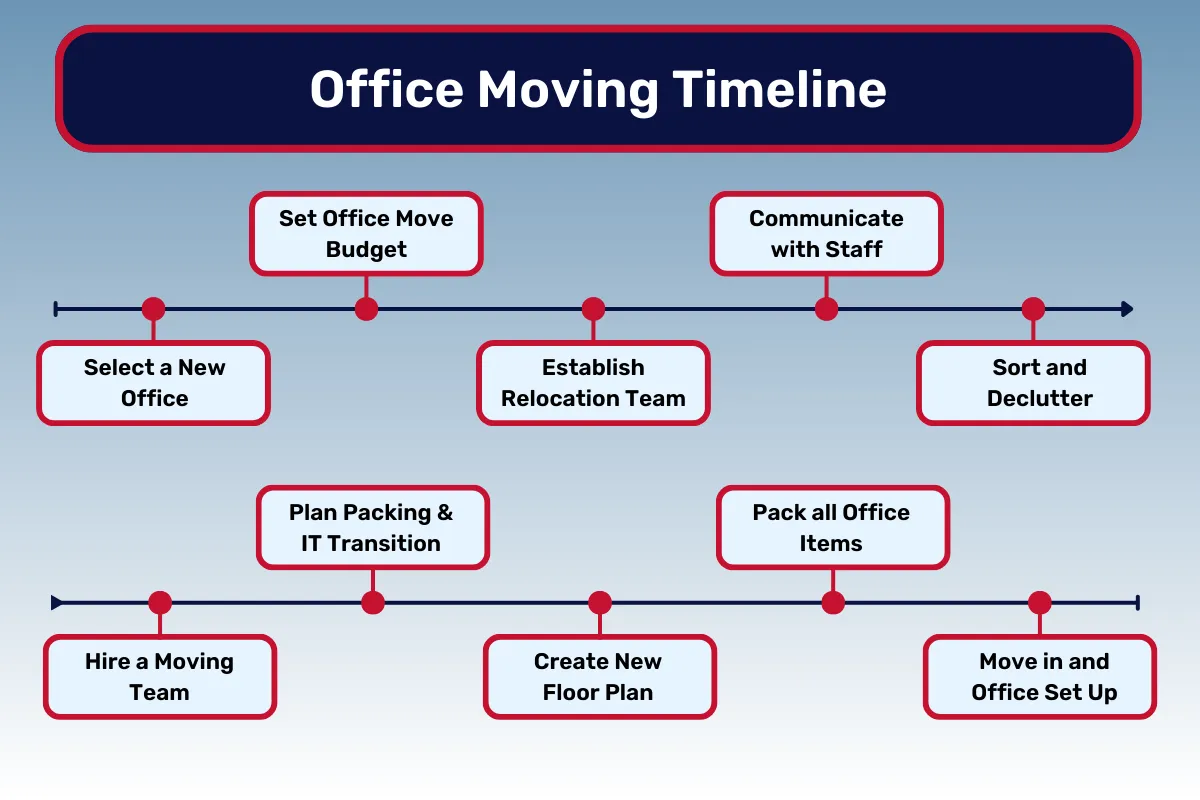 Office Moving Timeline

Select a New Office

Set Office Move Budget

Establish Relocation Team

Communicate with Staff

Sort and Declutter

Hire a Moving Team

Plan Packing & IT Transition

Create New Floor Plan

Pack all Office Items

Move in and Office Set Up